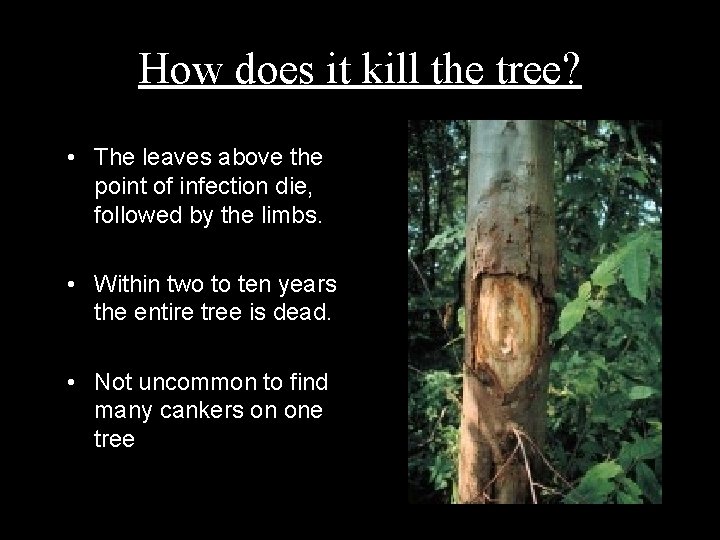 How does it kill the tree?

• The leaves above the point of infection die, followed by the limbs.

• Within two to ten years the entire tree is dead.

• Not uncommon to find many cankers on one tree